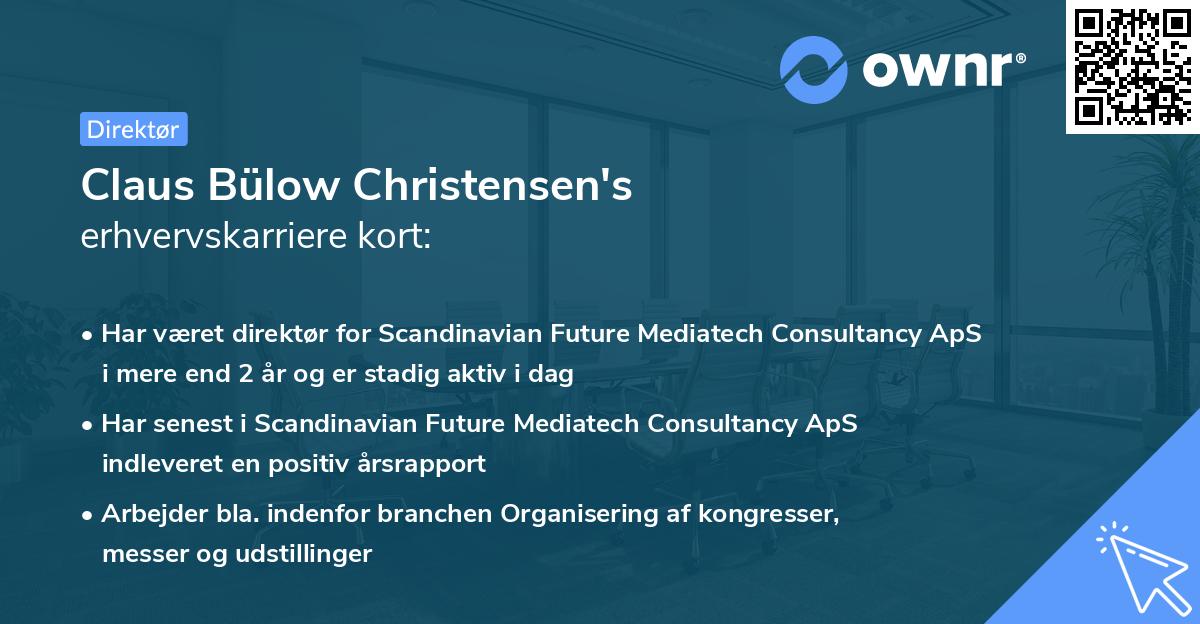 ownr®

Direktør

Claus Bülow Christensen's
erhvervskarriere kort:

• Har været direktør for Scandinavian Future Mediatech Consultancy ApS i mere end 2 år og er stadig aktiv i dag

• Har senest i Scandinavian Future Mediatech Consultancy ApS indleveret en positiv årsrapport

• Arbejder bla. indenfor branchen Organisering af kongresser, messer og udstillinger